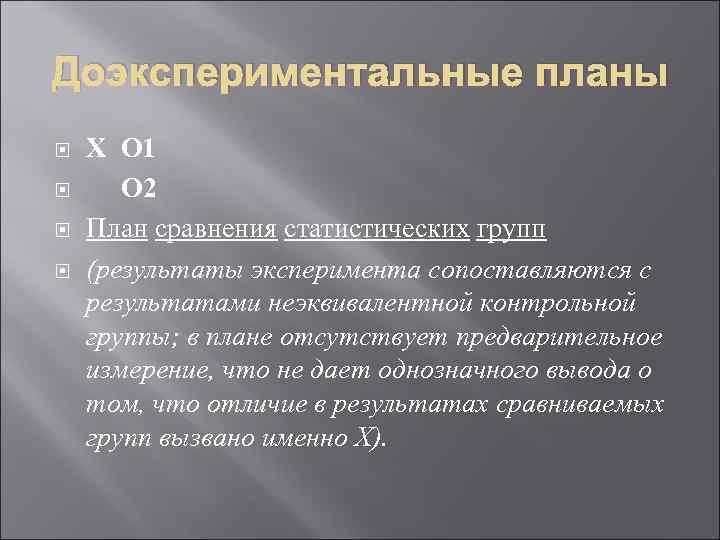 Доэкспериментальные планы

X O1

O2

План сравнения статистических групп

(результаты эксперимента сопоставляются с результатами неэквивалентной контрольной группы; в плане отсутствует предварительное измерение, что не дает однозначного вывода о том, что отличие в результатах сравниваемых групп вызвано именно X).